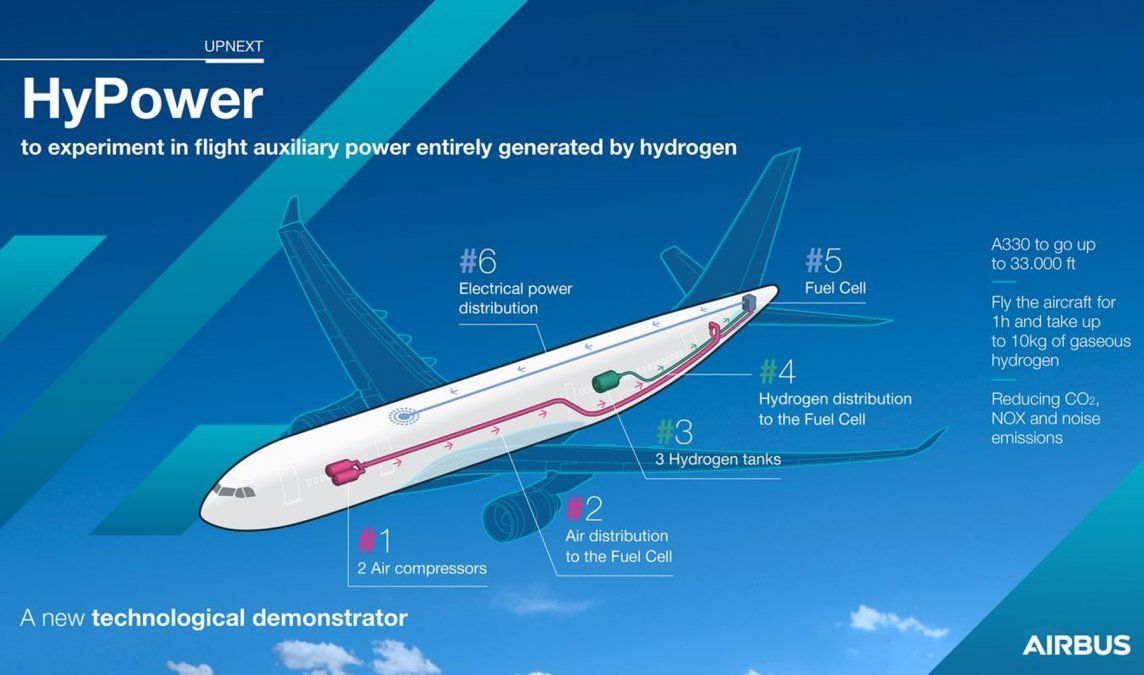 UPNEXT

HyPower

to experiment in flight auxiliary power entirely generated by hydrogen

#6
Electrical power distribution

#5
Fuel Cell

#4
Hydrogen distribution to the Fuel Cell

#3
3 Hydrogen tanks

#2
Air distribution to the Fuel Cell

#1
2 Air compressors

A330 to go up to 33.000 ft

Fly the aircraft for 1h and take up to 10kg of gaseous hydrogen

Reducing $CO_2$, NOX and noise emissions

A new technological demonstrator

AIRBUS